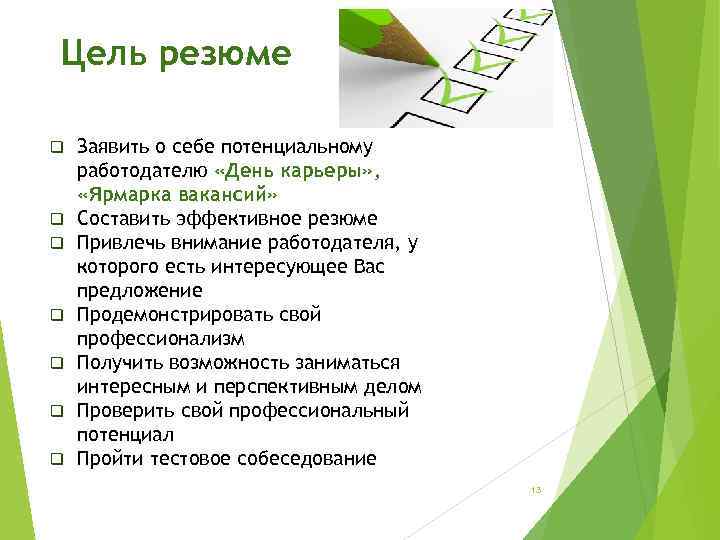 Цель резюме

❑ Заявить о себе потенциальному работодателю «День карьеры», «Ярмарка вакансий»
❑ Составить эффективное резюме
❑ Привлечь внимание работодателя, у которого есть интересующее Вас предложение
❑ Продемонстрировать свой профессионализм
❑ Получить возможность заниматься интересным и перспективным делом
❑ Проверить свой профессиональный потенциал
❑ Пройти тестовое собеседование

13